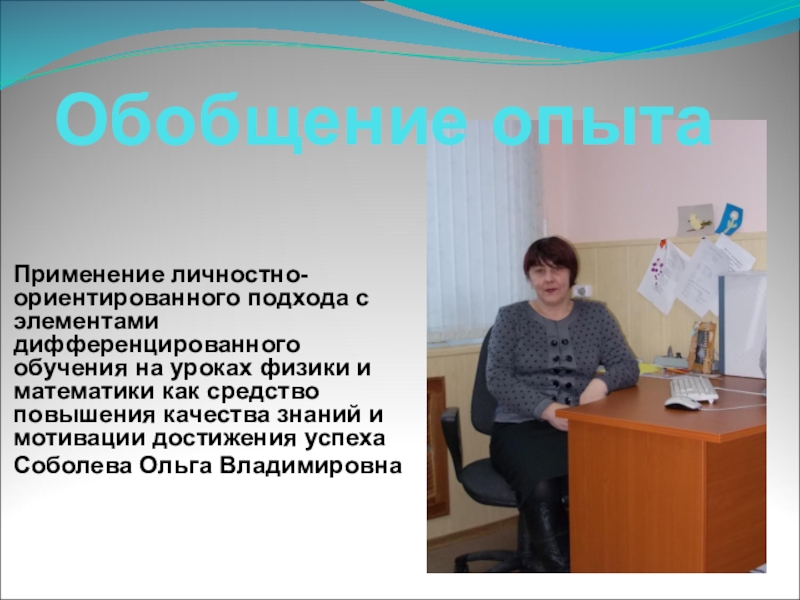 Обобщение опыта

Применение личностно-ориентированного подхода с элементами дифференцированного обучения на уроках физики и математики как средство повышения качества знаний и мотивации достижения успеха

Соболева Ольга Владимировна